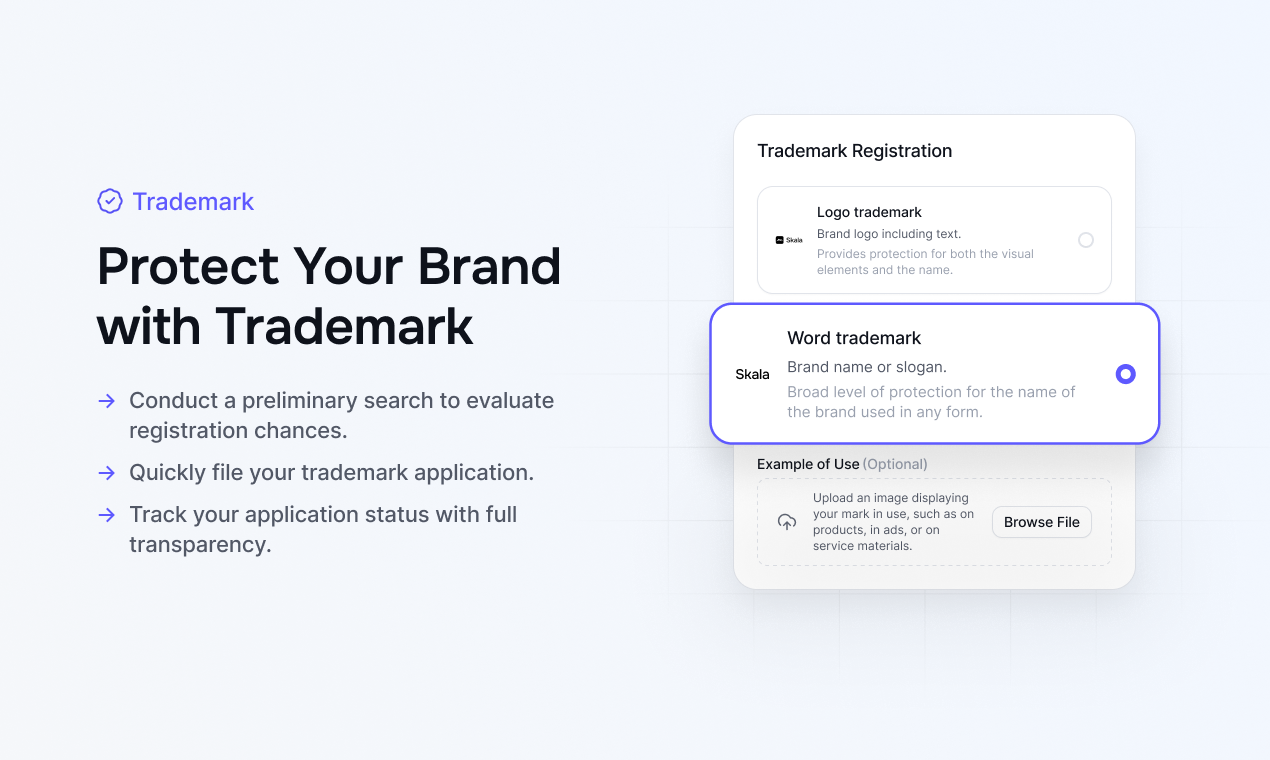 Trademark

Protect Your Brand with Trademark

→ Conduct a preliminary search to evaluate registration chances.

→ Quickly file your trademark application.

→ Track your application status with full transparency.

Trademark Registration

Skala

Logo trademark

Brand logo including text.

Provides protection for both the visual elements and the name.

Skala

Word trademark

Brand name or slogan.

Broad level of protection for the name of the brand used in any form.

Example of Use (Optional)

Upload an image displaying your mark in use, such as on products, in ads, or on service materials.

Browse File